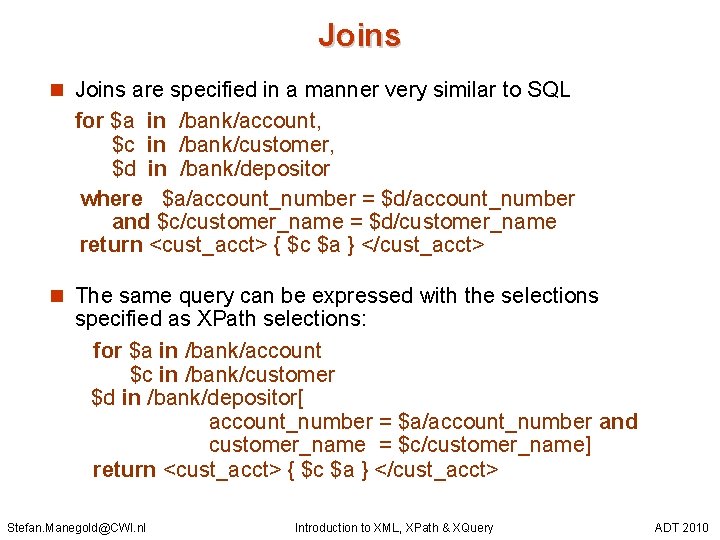 Joins

Joins are specified in a manner very similar to SQL

for \$a in /bank/account,
\$c in /bank/customer,
\$d in /bank/depositor
where \$a/account_number = \$d/account_number
and \$c/customer_name = \$d/customer_name
return <cust_acct> { \$c \$a } </cust_acct>

The same query can be expressed with the selections specified as XPath selections:

for \$a in /bank/account
\$c in /bank/customer
\$d in /bank/depositor[
account_number = \$a/account_number and
customer_name = \$c/customer_name]
return <cust_acct> { \$c \$a } </cust_acct>

Stefan.Manegold@CWI.nl

Introduction to XML, XPath & XQuery

ADT 2010